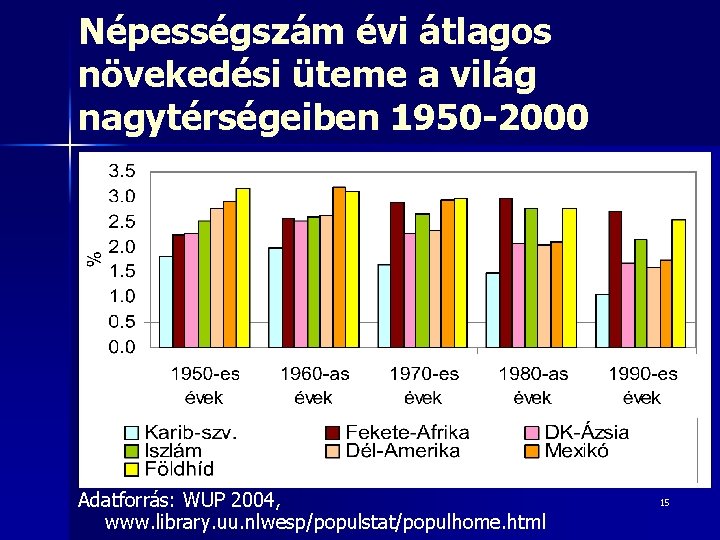 Népességszám évi átlagos növekedési üteme a világ nagytérségeiben 1950-2000

3.5
3.0
2.5
2.0
1.5
1.0
0.5
0.0

%

1950-es évek
1960-as évek
1970-es évek
1980-as évek
1990-es évek

Karib-szv.
Fekete-Afrika
DK-Ázsia
Iszlám
Dél-Amerika
Mexikó
Földhíd

Adatforrás: WUP 2004, www.library.uu.nlwesp/populstat/populhome.html

15